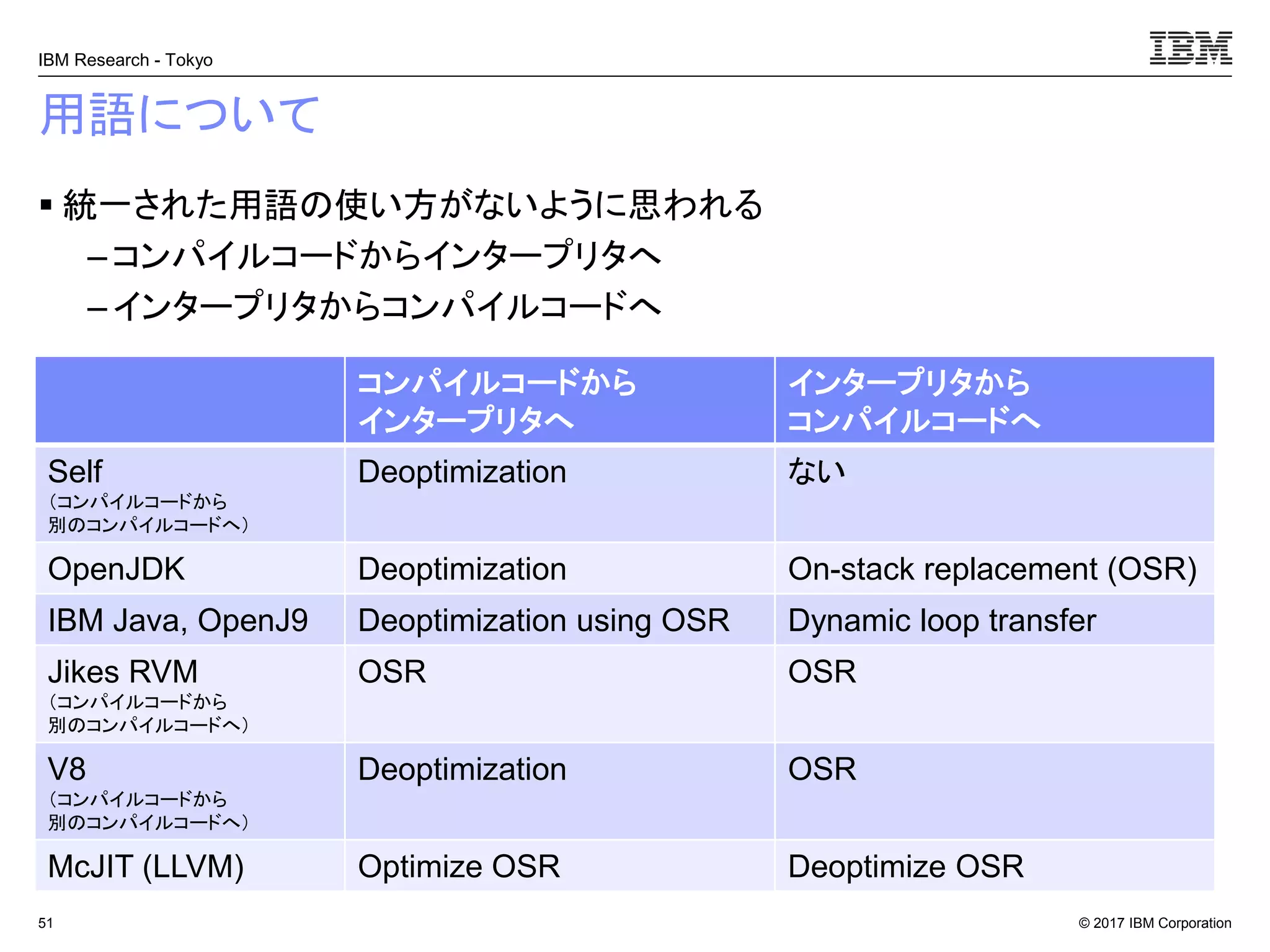 IBM Research - Tokyo

IBM

用語について

▪ 統一された用語の使い方がないように思われる
– コンパイルコードからインタープリタへ
– インタープリタからコンパイルコードへ

| | コンパイルコードから インタープリタへ | インタープリタから コンパイルコードへ |
|---|---|---|
| Self （コンパイルコードから 別のコンパイルコードへ） | Deoptimization | ない |
| OpenJDK | Deoptimization | On-stack replacement (OSR) |
| IBM Java, OpenJ9 | Deoptimization using OSR | Dynamic loop transfer |
| Jikes RVM （コンパイルコードから 別のコンパイルコードへ） | OSR | OSR |
| V8 （コンパイルコードから 別のコンパイルコードへ） | Deoptimization | OSR |
| McJIT (LLVM) | Optimize OSR | Deoptimize OSR |

51

© 2017 IBM Corporation